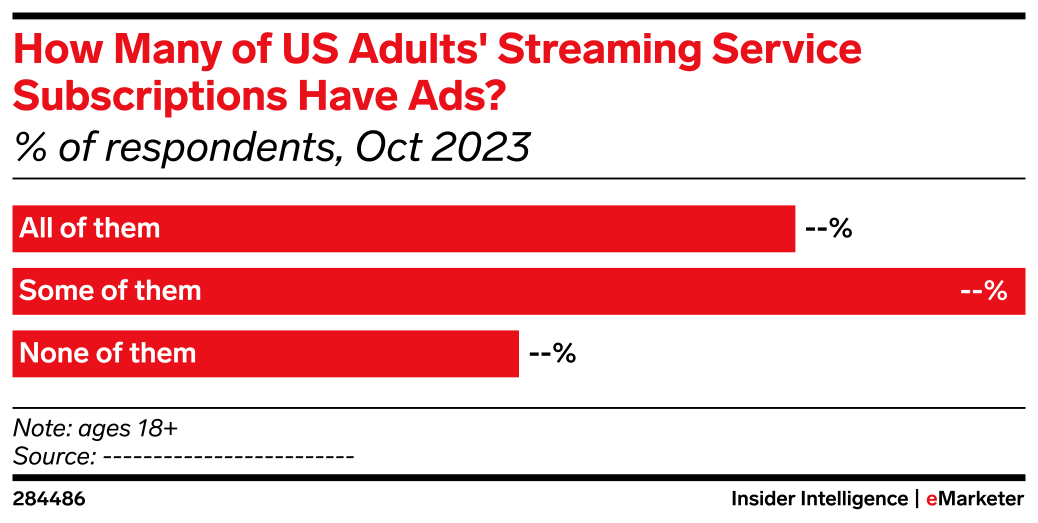 How Many of US Adults' Streaming Service Subscriptions Have Ads?
% of respondents, Oct 2023

All of them --%
Some of them --%
None of them --%

Note: ages 18+
Source: -------------------------

284486

Insider Intelligence | eMarketer